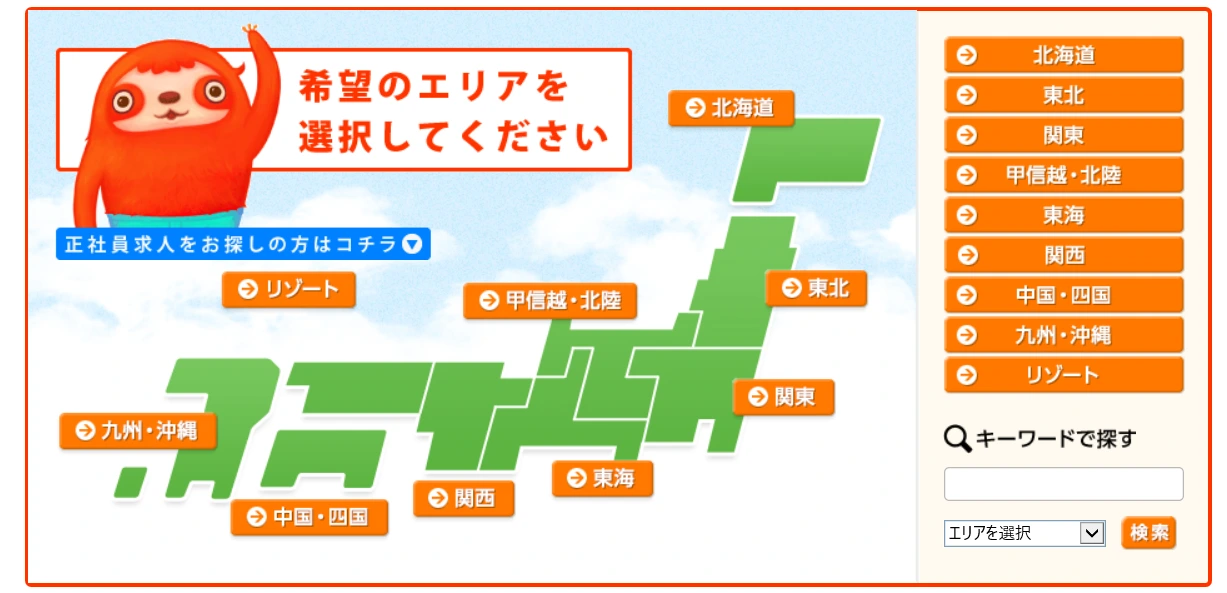 希望のエリアを
選択してください

正社員求人をお探しの方はコチラ

北海道

リゾート

甲信越・北陸

東北

関東

九州・沖縄

東海

関西

中国・四国

北海道
東北
関東
甲信越・北陸
東海
関西
中国・四国
九州・沖縄
リゾート

キーワードで探す

エリアを選択

検索